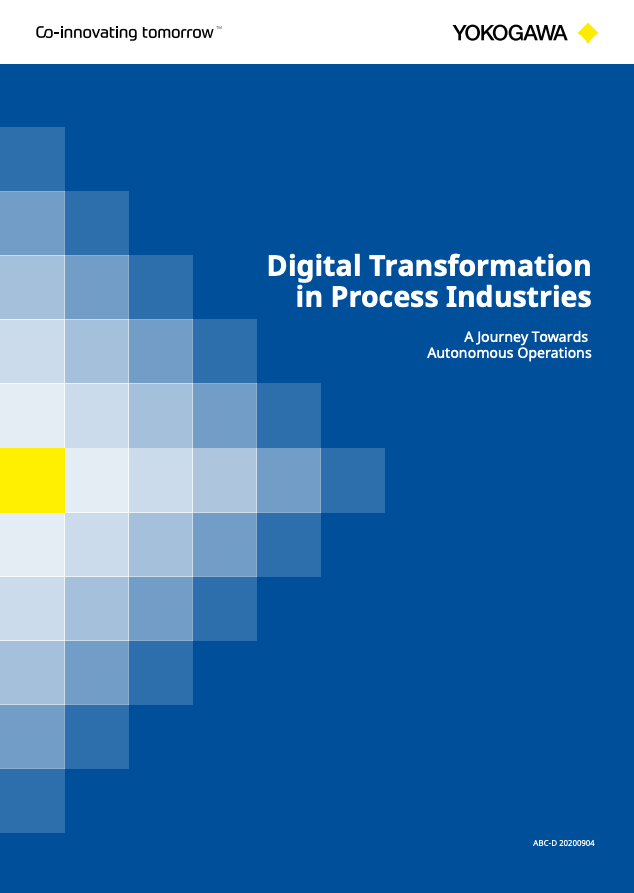 Co-innovating tomorrow™

YOKOGAWA

Digital Transformation in Process Industries

A Journey Towards Autonomous Operations

ABC-D 20200904